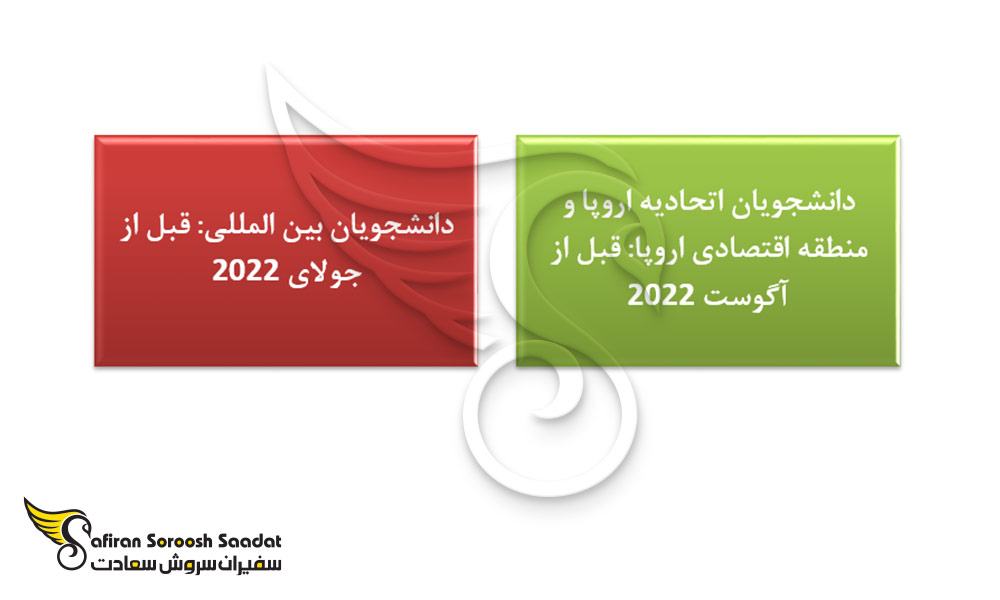 دانشجویان اتحادیه اروپا و منطقه اقتصادی اروپا: قبل از آگوست 2022

دانشجویان بین المللی: قبل از جولای 2022

Safiran Soroosh Saadat
سفیران سروش سعادت